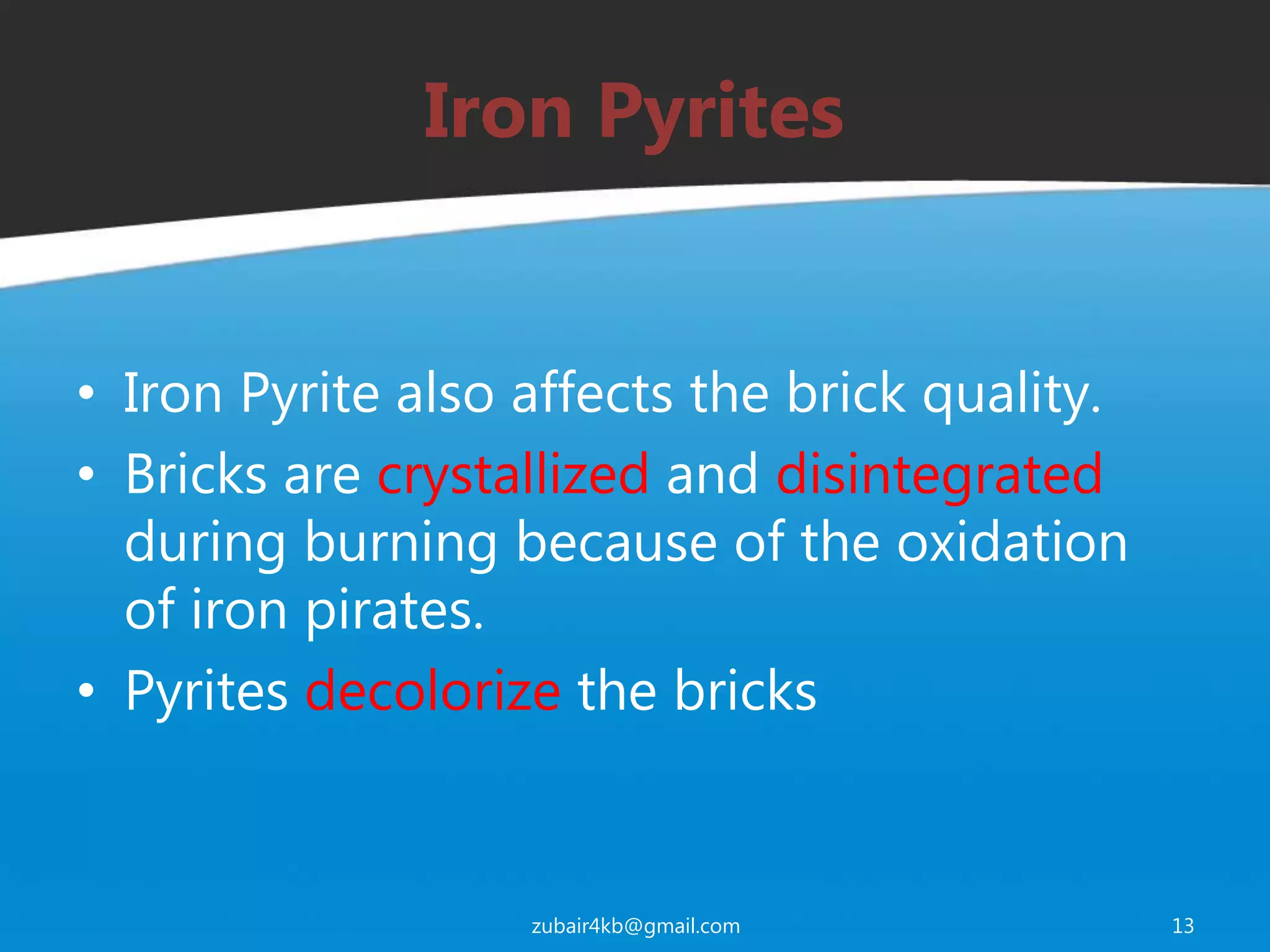 Iron Pyrites

• Iron Pyrite also affects the brick quality.
• Bricks are crystallized and disintegrated during burning because of the oxidation of iron pirates.
• Pyrites decolorize the bricks

zubair4kb@gmail.com

13